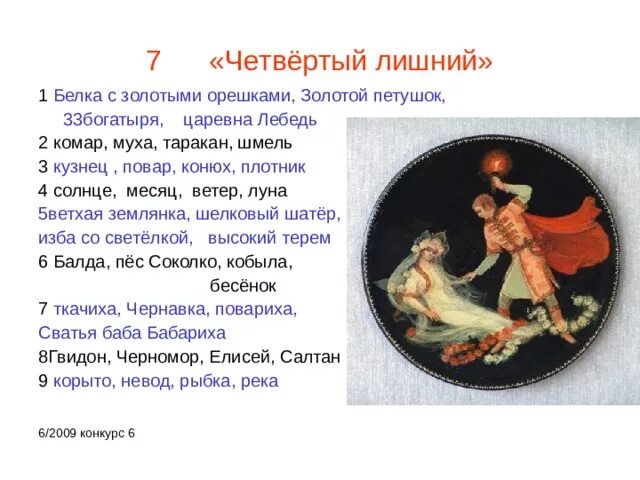 7 «Четвёртый лишний»

1 Белка с золотыми орешками, Золотой петушок, 33богатыря, царевна Лебедь
2 комар, муха, таракан, шмель
3 кузнец , повар, конюх, плотник
4 солнце, месяц, ветер, луна
5ветхая землянка, шелковый шатёр, изба со светёлкой, высокий терем
6 Балда, пёс Соколко, кобыла, бесёнок
7 ткачиха, Чернавка, повариха, Сватья баба Бабариха
8Гвидон, Черномор, Елисей, Салтан
9 корыто, невод, рыбка, река

6/2009 конкурс 6